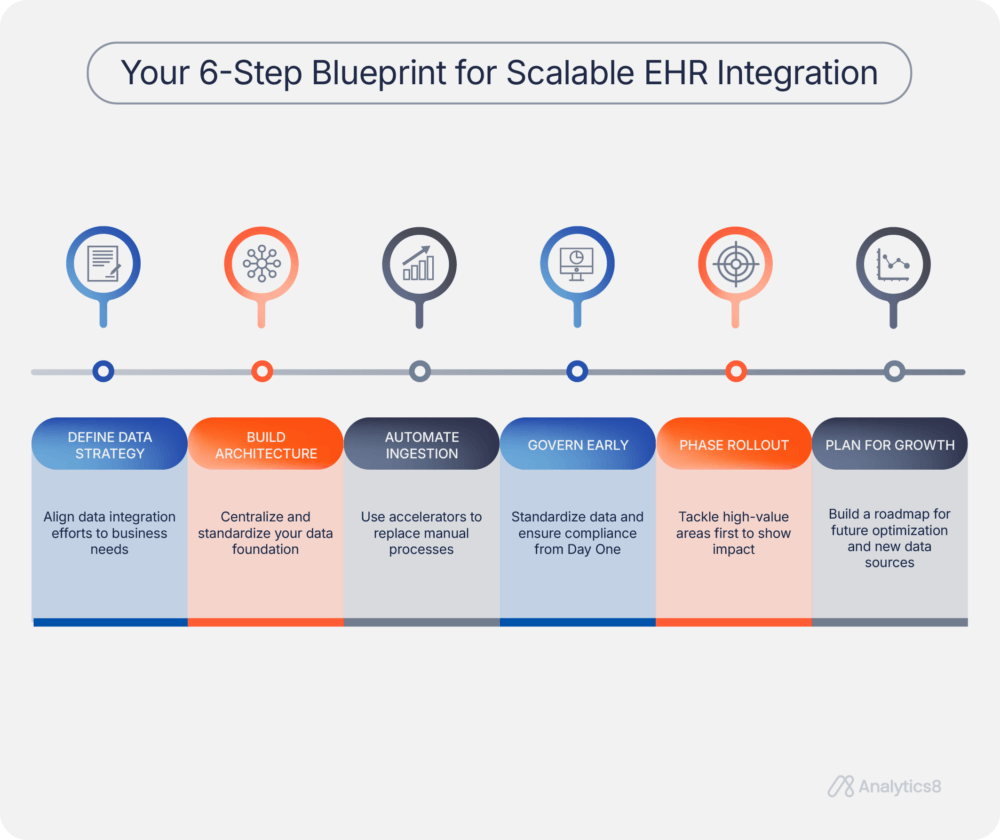 Your 6-Step Blueprint for Scalable EHR Integration

DEFINE DATA STRATEGY

Align data integration efforts to business needs

BUILD ARCHITECTURE

Centralize and standardize your data foundation

AUTOMATE INGESTION

Use accelerators to replace manual processes

GOVERN EARLY

Standardize data and ensure compliance from Day One

PHASE ROLLOUT

Tackle high-value areas first to show impact

PLAN FOR GROWTH

Build a roadmap for future optimization and new data sources

Analytics8